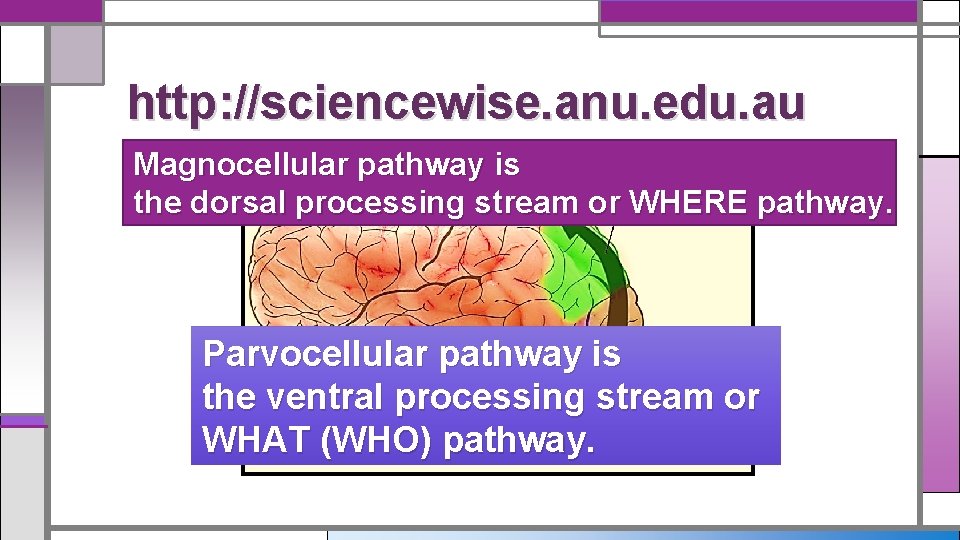 http://sciencewise.anu.edu.au

Magnocellular pathway is the dorsal processing stream or WHERE pathway.

Parvocellular pathway is the ventral processing stream or WHAT (WHO) pathway.